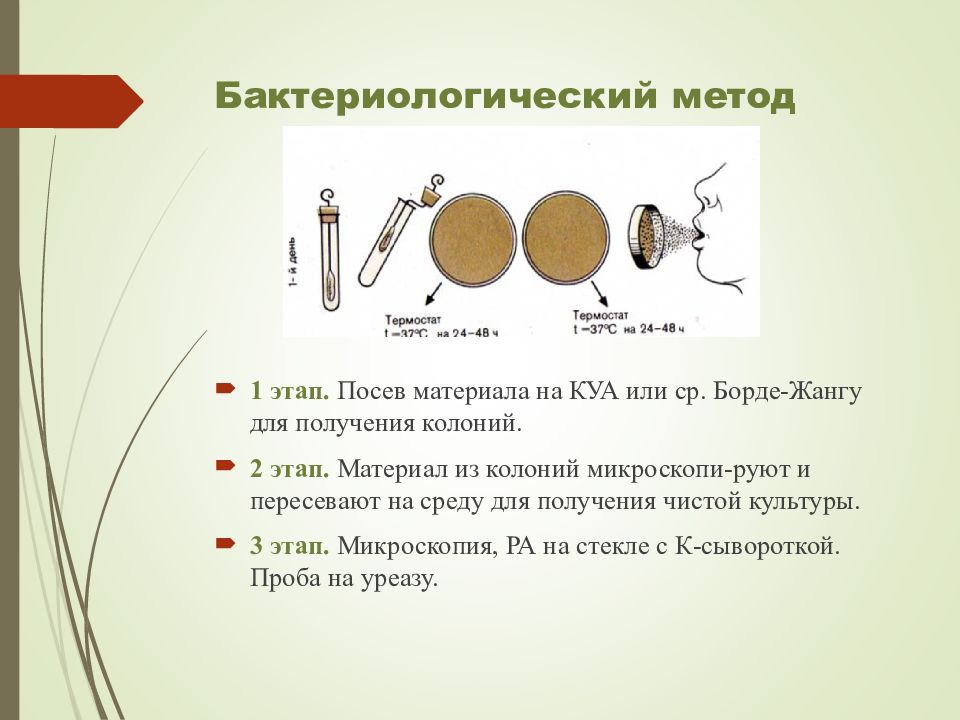 Бактериологический метод

1-й день

Термостат
t =37°C на 24–48 ч

Термостат
t =37°C на 24–48 ч

1 этап. Посев материала на КУА или ср. Борде-Жангу для получения колоний.

2 этап. Материал из колоний микроскопи-руют и пересевают на среду для получения чистой культуры.

3 этап. Микроскопия, РА на стекле с К-сывороткой. Проба на уреазу.